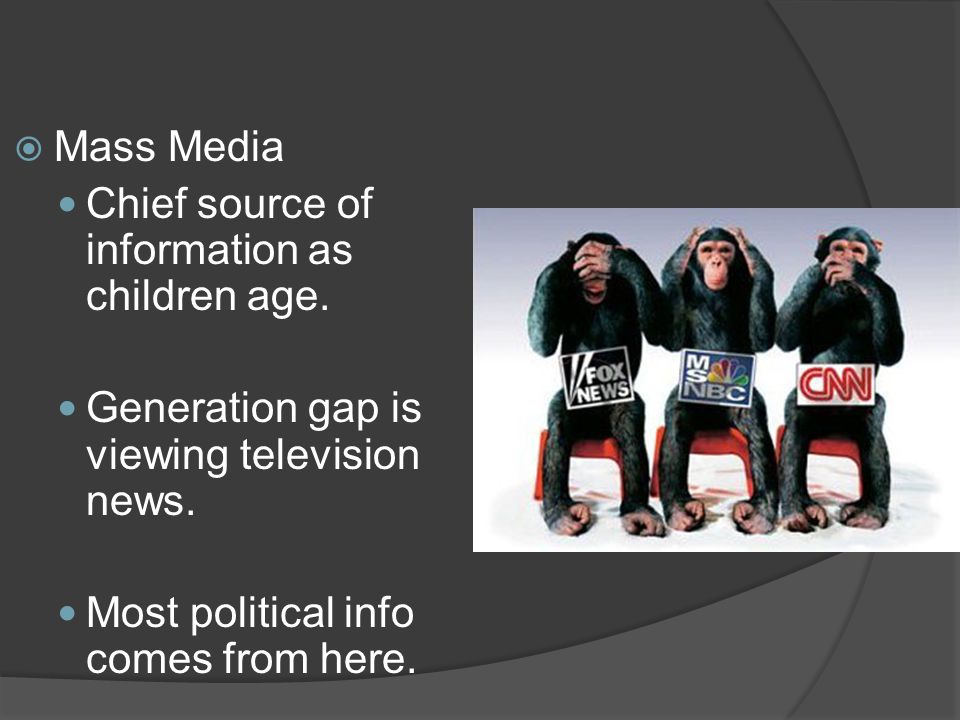 Mass Media

Chief source of information as children age.

Generation gap is viewing television news.

Most political info comes from here.

FOX NEWS

MSNBC

CNN